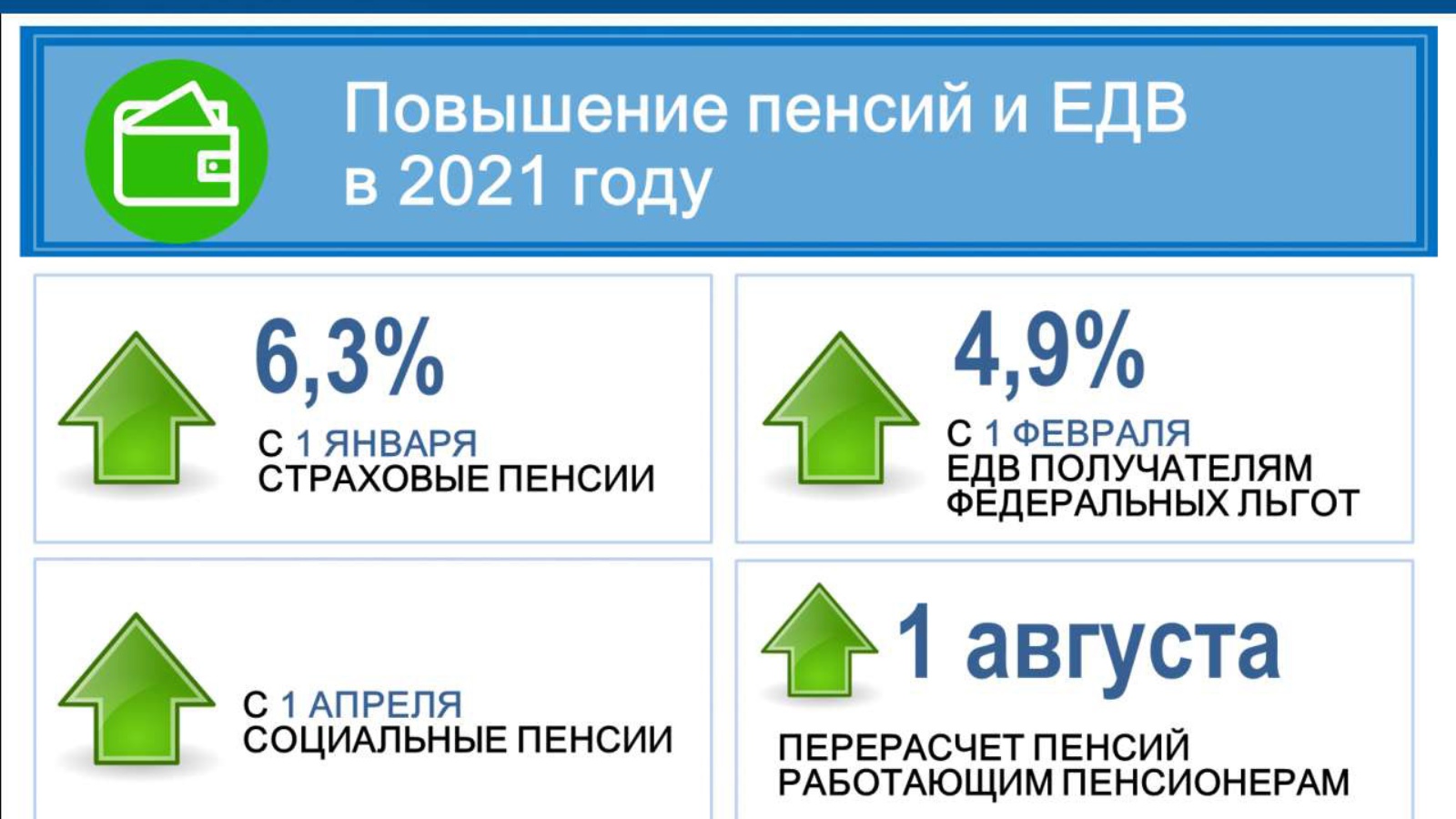 Повышение пенсий и ЕДВ в 2021 году

6,3%

С 1 ЯНВАРЯ СТРАХОВЫЕ ПЕНСИИ

4,9%

С 1 ФЕВРАЛЯ ЕДВ ПОЛУЧАТЕЛЯМ ФЕДЕРАЛЬНЫХ ЛЬГОТ

С 1 АПРЕЛЯ СОЦИАЛЬНЫЕ ПЕНСИИ

1 августа

ПЕРЕРАСЧЕТ ПЕНСИЙ РАБОТАЮЩИМ ПЕНСИОНЕРАМ